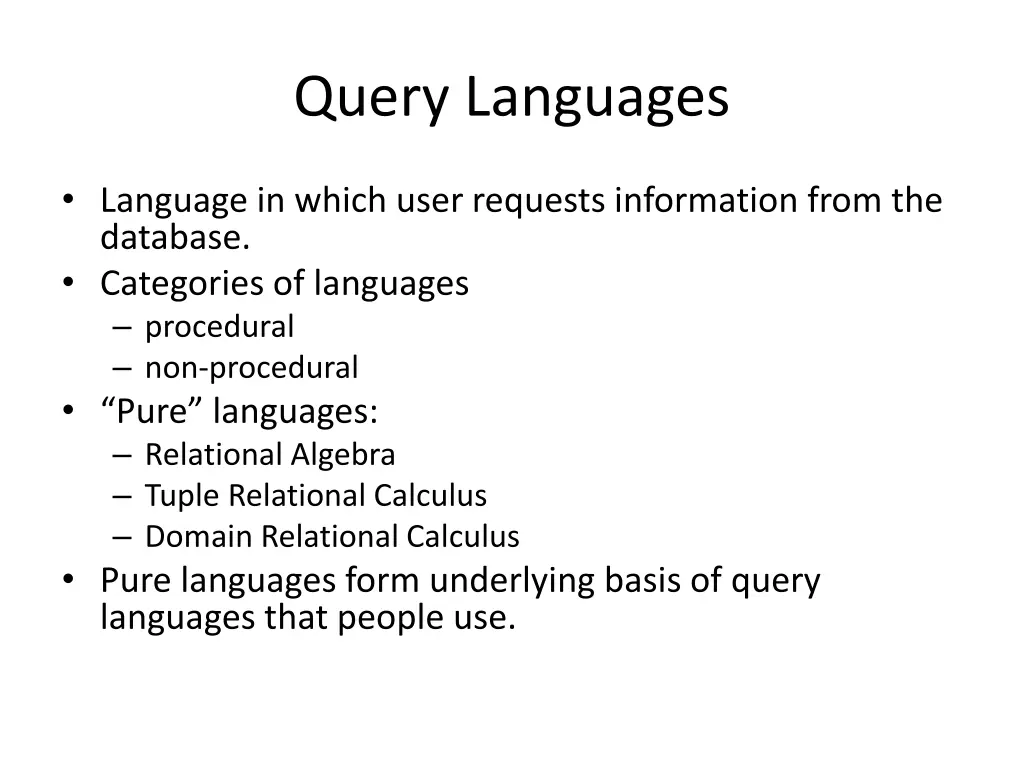 Query Languages

• Language in which user requests information from the database.
• Categories of languages
– procedural
– non-procedural
• “Pure” languages:
– Relational Algebra
– Tuple Relational Calculus
– Domain Relational Calculus
• Pure languages form underlying basis of query languages that people use.